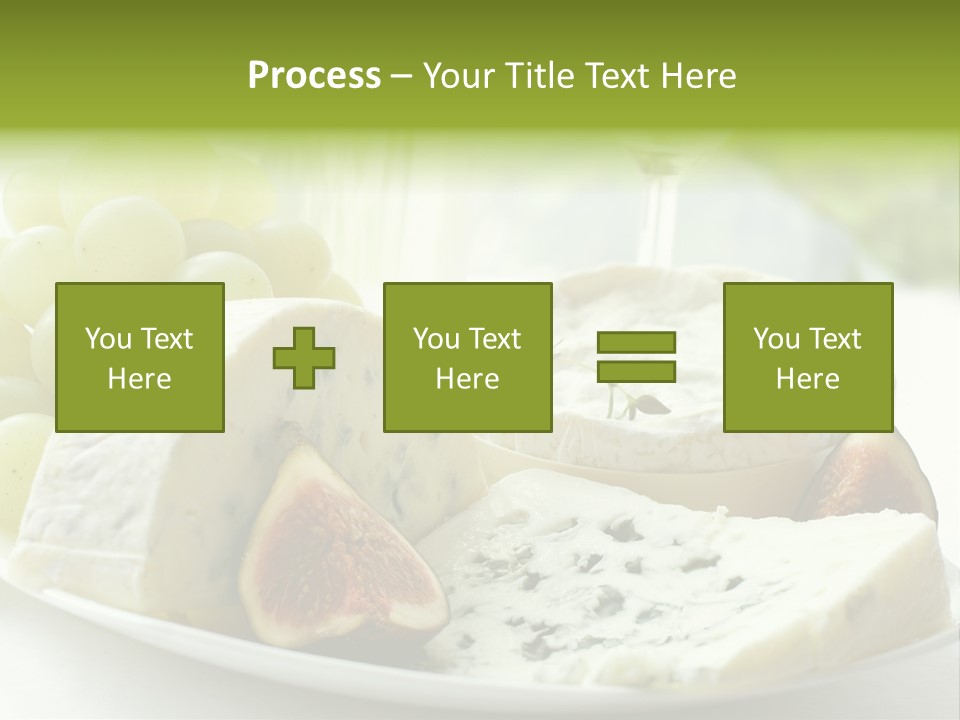 Process – Your Title Text Here

You Text Here

You Text Here

You Text Here